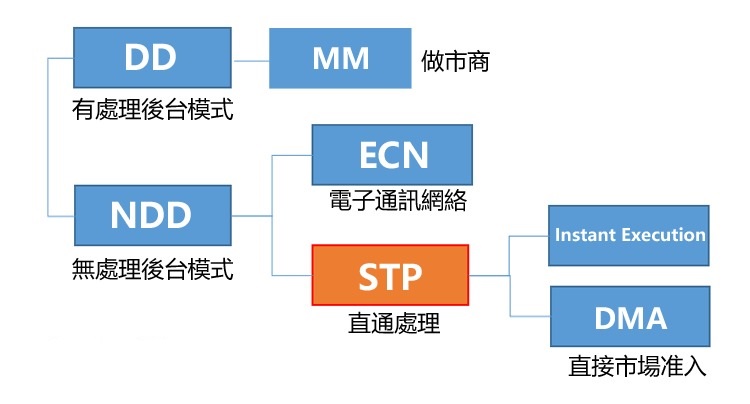 DD
有處理後台模式

MM
做市商

NDD
無處理後台模式

ECN
電子通訊網絡

STP
直通處理

Instant Execution

DMA
直接市場准入